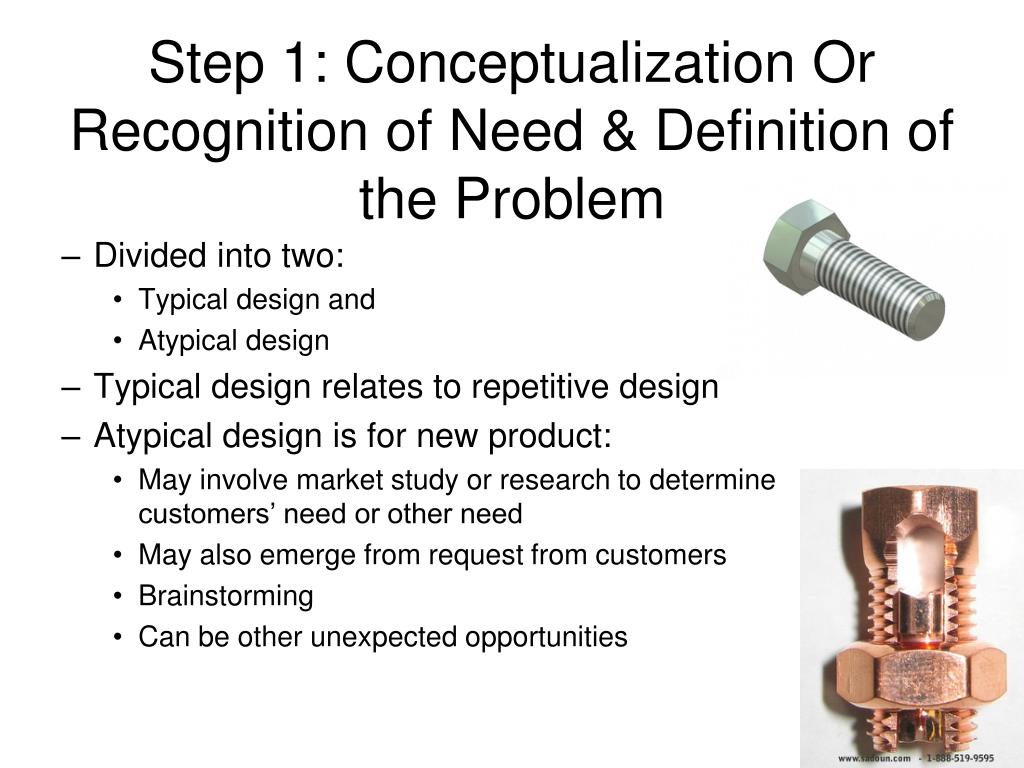 Step 1: Conceptualization Or Recognition of Need & Definition of the Problem

– Divided into two:
• Typical design and
• Atypical design
– Typical design relates to repetitive design
– Atypical design is for new product:
• May involve market study or research to determine customers' need or other need
• May also emerge from request from customers
• Brainstorming
• Can be other unexpected opportunities

www.sadoun.com - 1-888-519-9595